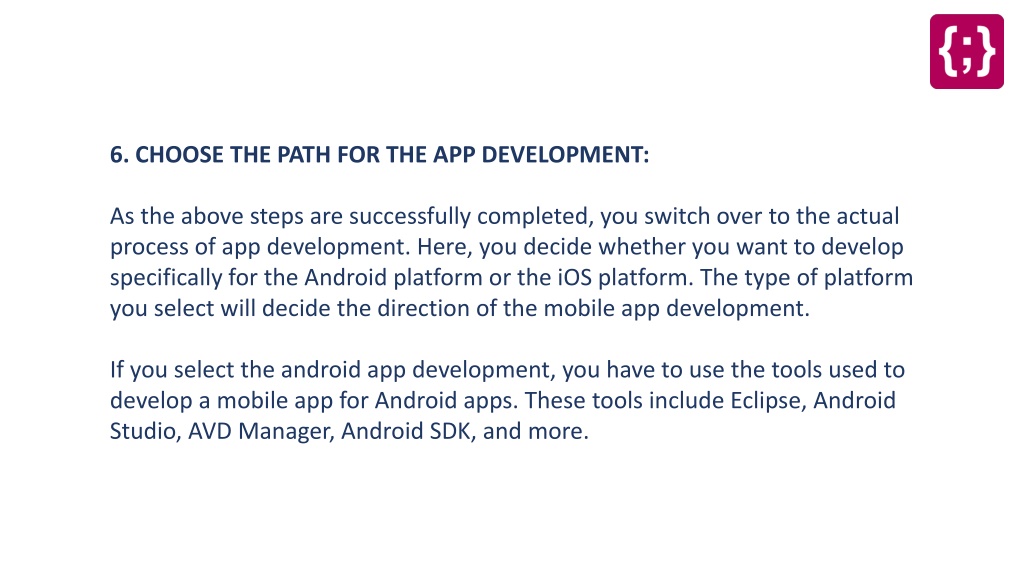 {;}

6. CHOOSE THE PATH FOR THE APP DEVELOPMENT:

As the above steps are successfully completed, you switch over to the actual process of app development. Here, you decide whether you want to develop specifically for the Android platform or the iOS platform. The type of platform you select will decide the direction of the mobile app development.

If you select the android app development, you have to use the tools used to develop a mobile app for Android apps. These tools include Eclipse, Android Studio, AVD Manager, Android SDK, and more.